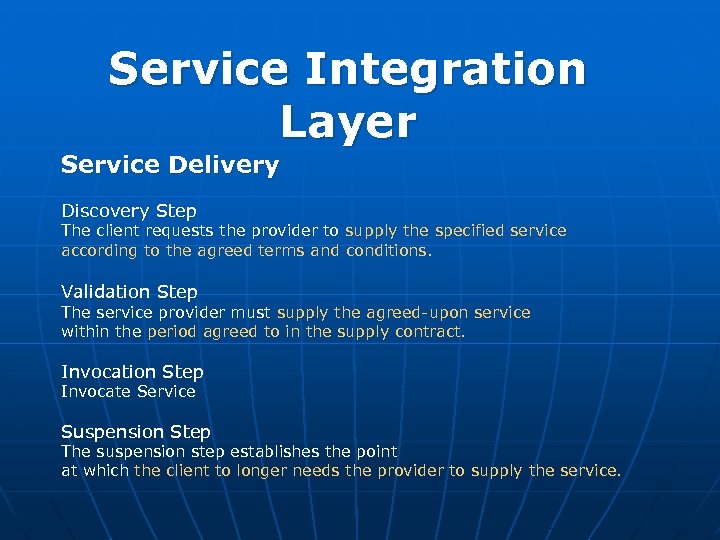 Service Integration Layer

Service Delivery

Discovery Step
The client requests the provider to supply the specified service according to the agreed terms and conditions.

Validation Step
The service provider must supply the agreed-upon service within the period agreed to in the supply contract.

Invocation Step
Invocate Service

Suspension Step
The suspension step establishes the point at which the client to longer needs the provider to supply the service.